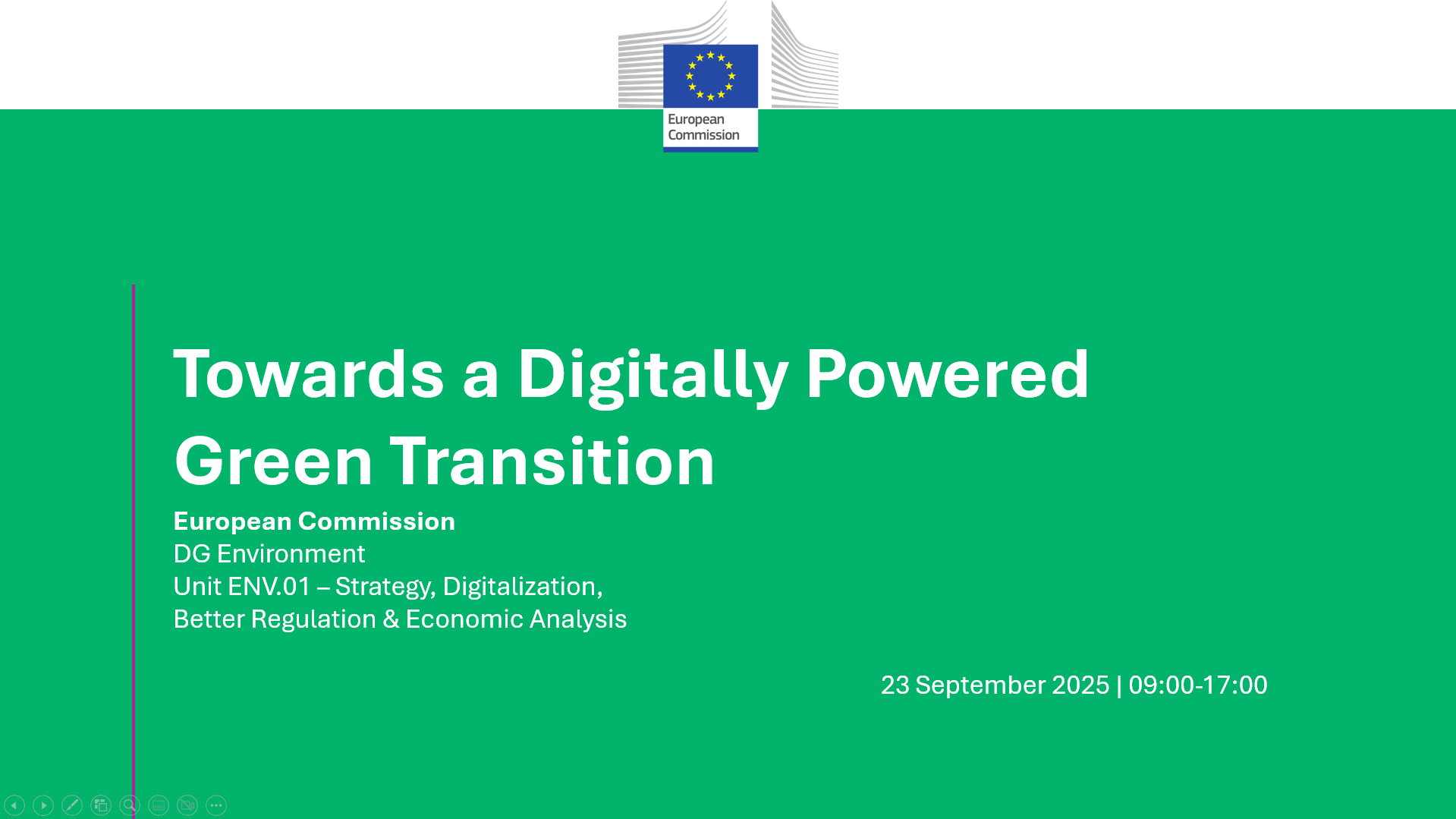 European Commission

Towards a Digitally Powered Green Transition

European Commission
DG Environment
Unit ENV.01 – Strategy, Digitalization, Better Regulation & Economic Analysis

23 September 2025 | 09:00-17:00